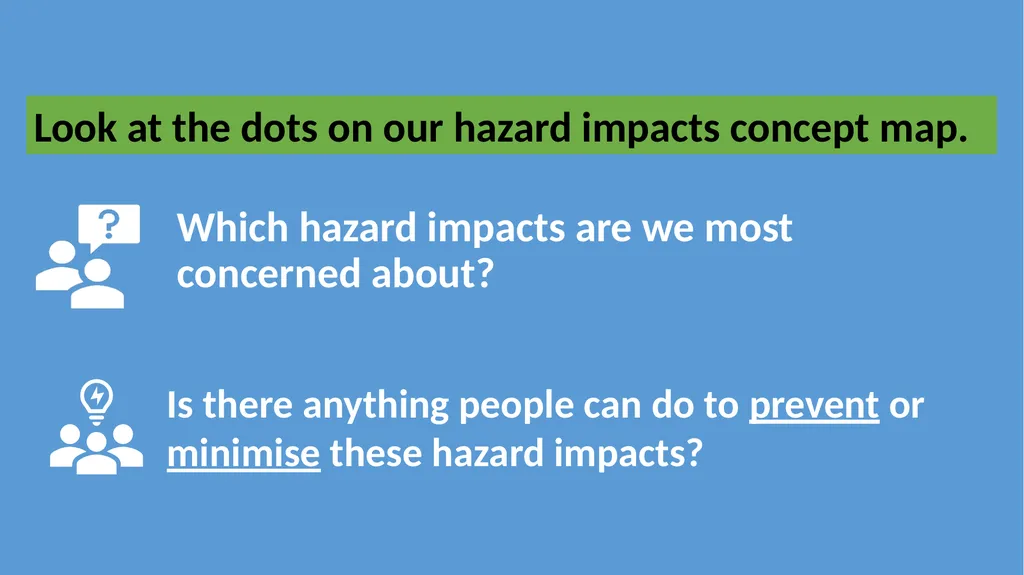 Look at the dots on our hazard impacts concept map.

?

Which hazard impacts are we most concerned about?

Is there anything people can do to prevent or minimise these hazard impacts?